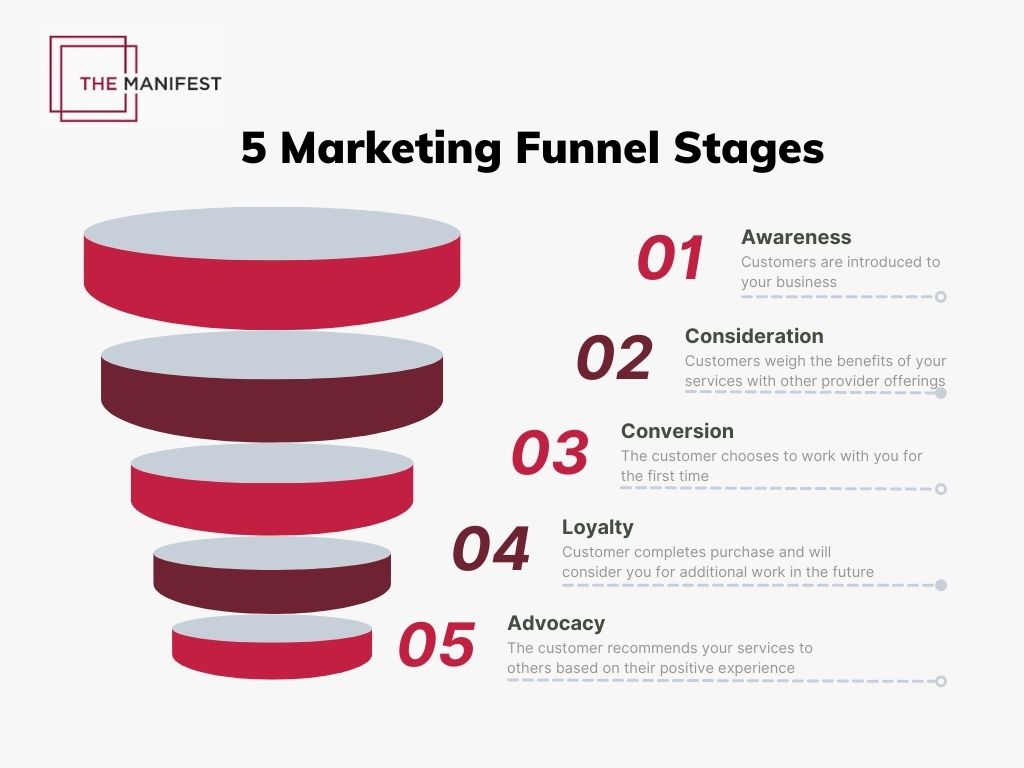 THE MANIFEST

5 Marketing Funnel Stages

01 Awareness
Customers are introduced to your business

02 Consideration
Customers weigh the benefits of your services with other provider offerings

03 Conversion
The customer chooses to work with you for the first time

04 Loyalty
Customer completes purchase and will consider you for additional work in the future

05 Advocacy
The customer recommends your services to others based on their positive experience